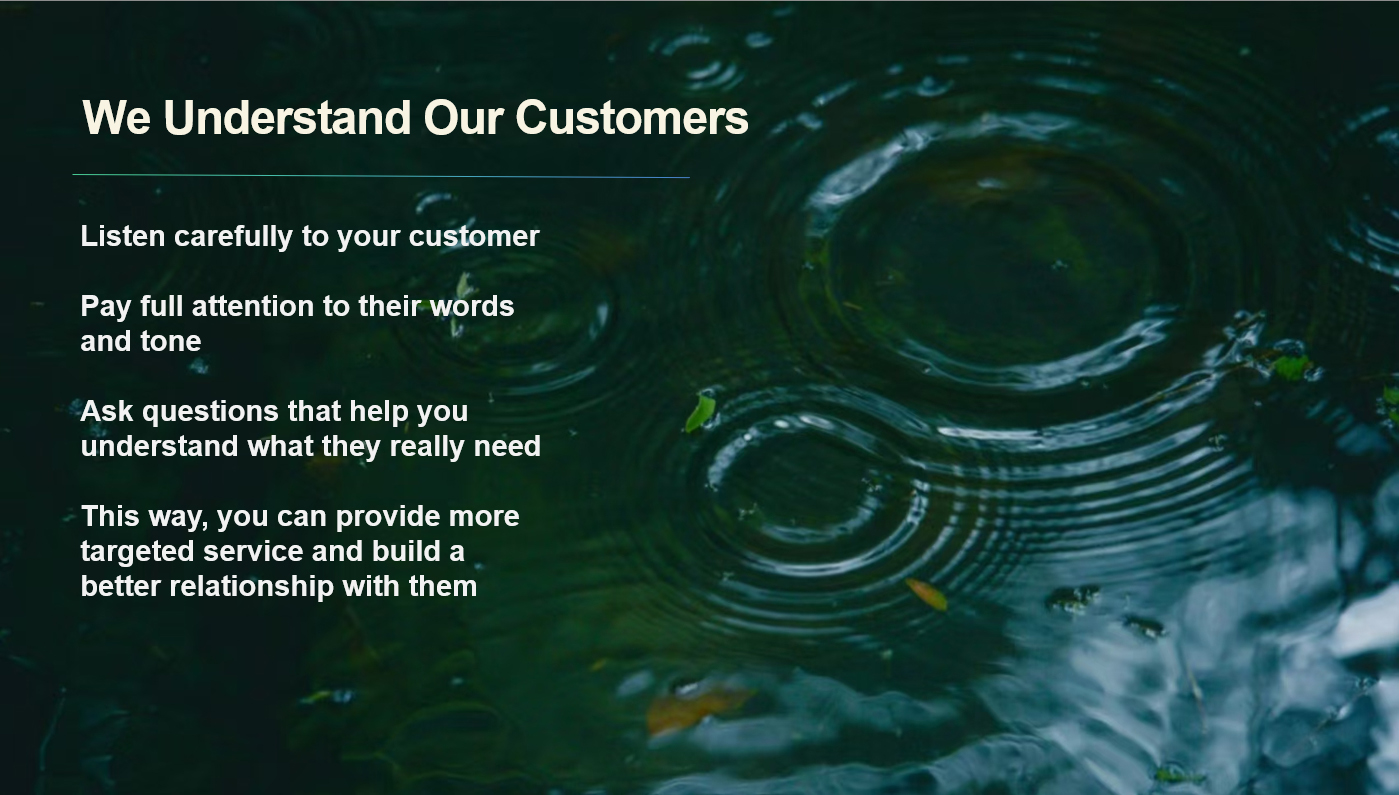 We Understand Our Customers

Listen carefully to your customer

Pay full attention to their words and tone

Ask questions that help you understand what they really need

This way, you can provide more targeted service and build a better relationship with them